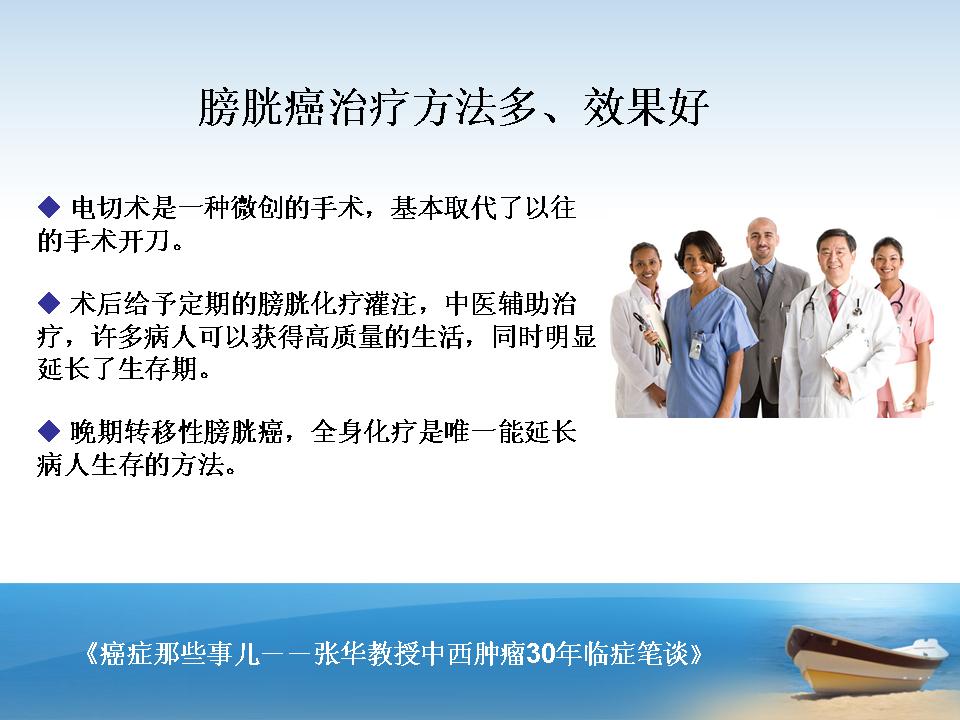 膀胱癌治疗方法多、效果好

◆ 电切术是一种微创的手术，基本取代了以往的手术开刀。

◆ 术后给予定期的膀胱化疗灌注，中医辅助治疗，许多病人可以获得高质量的生活，同时明显延长了生存期。

◆ 晚期转移性膀胱癌，全身化疗是唯一能延长病人生存的方法。

《癌症那些事儿——张华教授中西肿瘤30年临症笔谈》